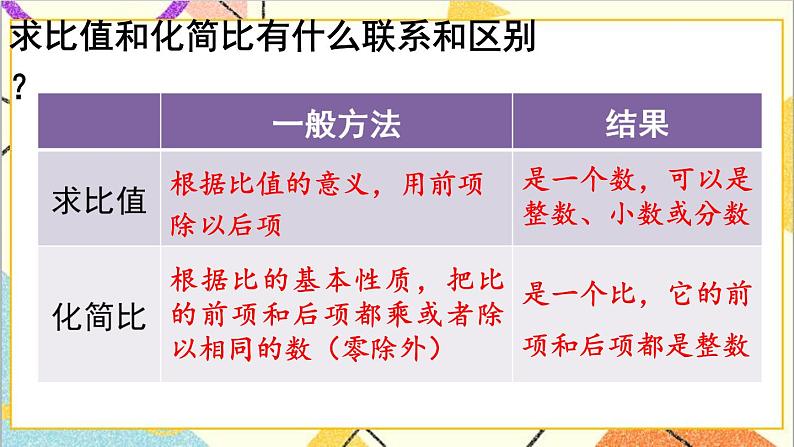 求比值和化简比有什么联系和区别？

| | 一般方法 | 结果 |
|---|---|---|
| 求比值 | 根据比值的意义，用前项除以后项 | 是一个数，可以是整数、小数或分数 |
| 化简比 | 根据比的基本性质，把比的前项和后项都乘或者除以相同的数（零除外） | 是一个比，它的前项和后项都是整数 |